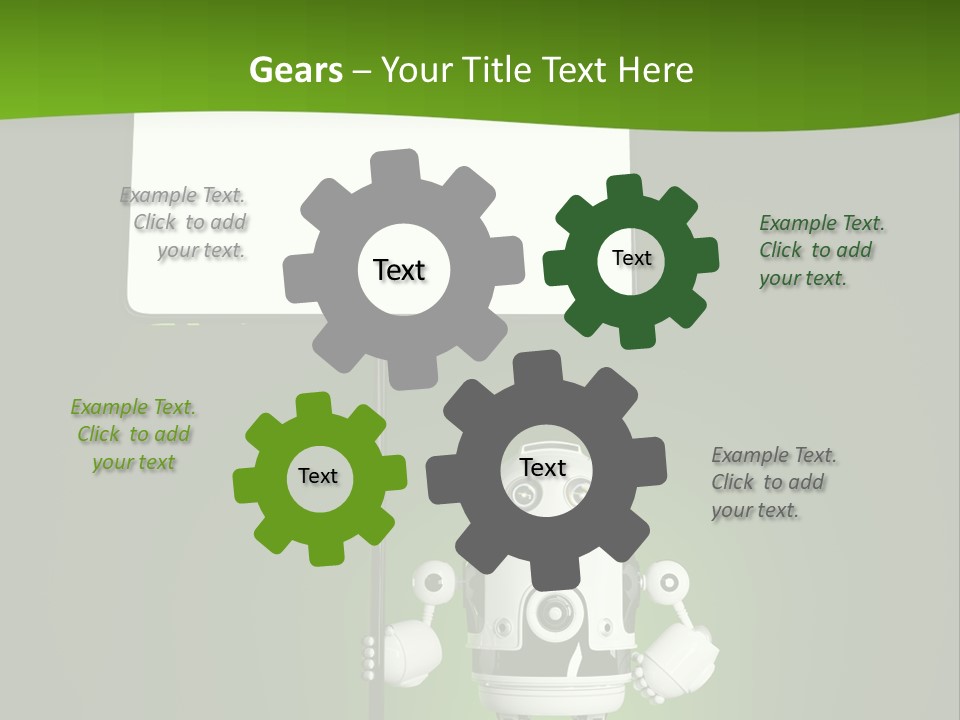 Gears – Your Title Text Here

Example Text. Click to add your text.

Text

Text

Example Text. Click to add your text.

Example Text. Click to add your text

Text

Text

Example Text. Click to add your text.